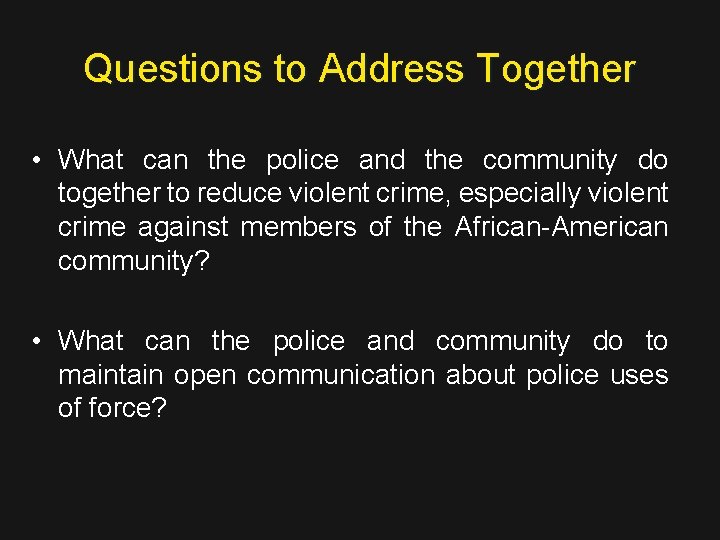 Questions to Address Together

• What can the police and the community do together to reduce violent crime, especially violent crime against members of the African-American community?

• What can the police and community do to maintain open communication about police uses of force?